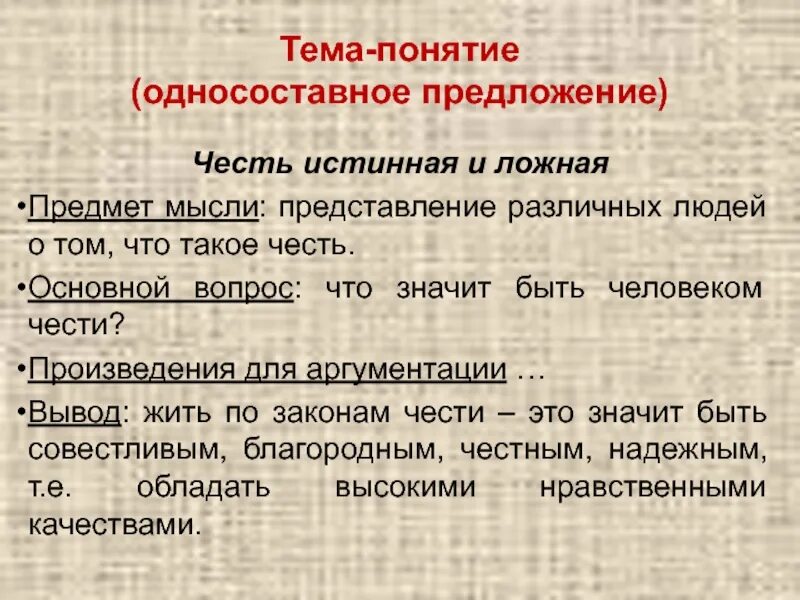 Тема-понятие
(односоставное предложение)

Честь истинная и ложная

•Предмет мысли: представление различных людей о том, что такое честь.

•Основной вопрос: что значит быть человеком чести?

•Произведения для аргументации …

•Вывод: жить по законам чести – это значит быть совестливым, благородным, честным, надежным, т.е. обладать высокими нравственными качествами.